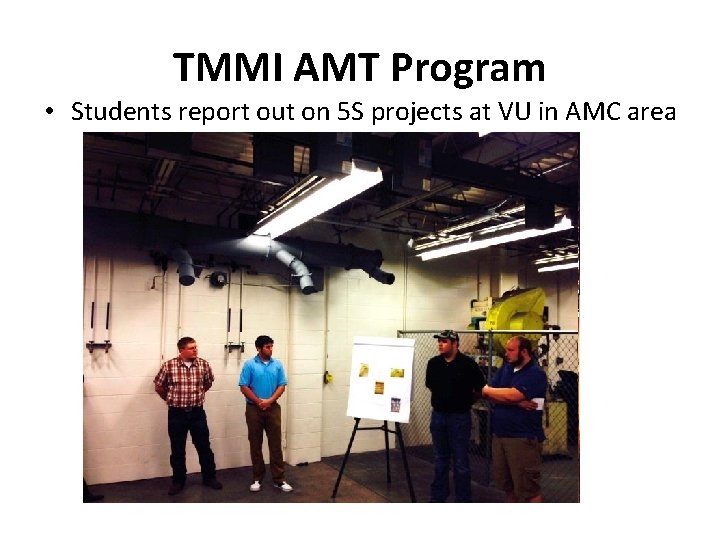 TMMI AMT Program

• Students report out on 5S projects at VU in AMC area